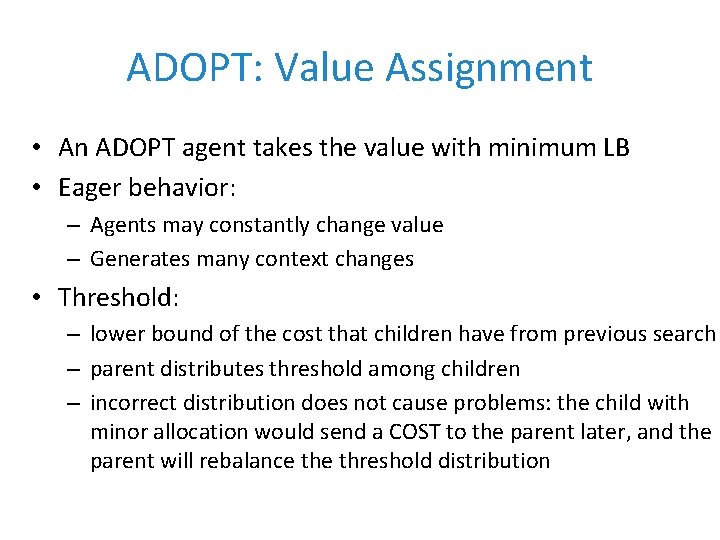 ADOPT: Value Assignment

• An ADOPT agent takes the value with minimum LB
• Eager behavior:
– Agents may constantly change value
– Generates many context changes
• Threshold:
– lower bound of the cost that children have from previous search
– parent distributes threshold among children
– incorrect distribution does not cause problems: the child with minor allocation would send a COST to the parent later, and the parent will rebalance the threshold distribution